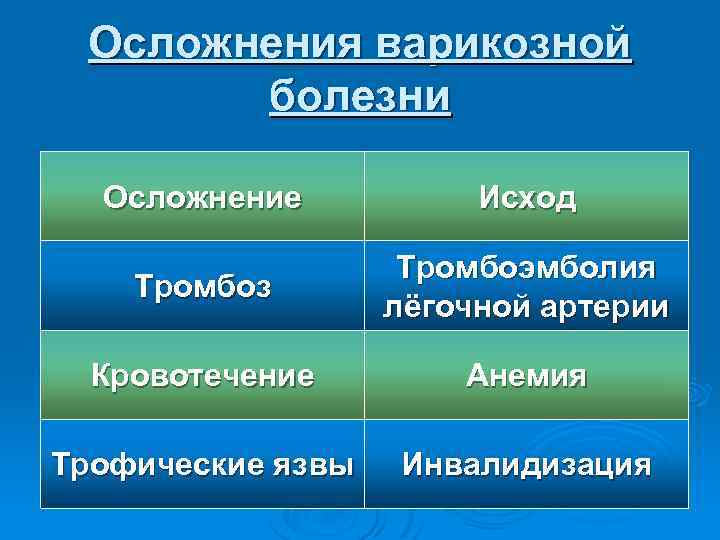 Осложнения варикозной болезни

| Осложнение | Исход |
|---|---|
| Тромбоз | Тромбоэмболия лёгочной артерии |
| Кровотечение | Анемия |
| Трофические язвы | Инвалидизация |